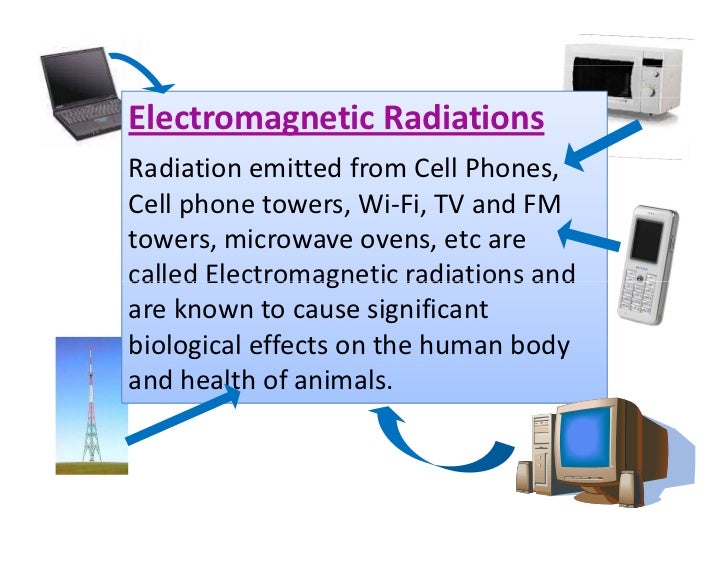 Electromagnetic Radiations

Radiation emitted from Cell Phones, Cell phone towers, Wi-Fi, TV and FM towers, microwave ovens, etc are called Electromagnetic radiations and are known to cause significant biological effects on the human body and health of animals.